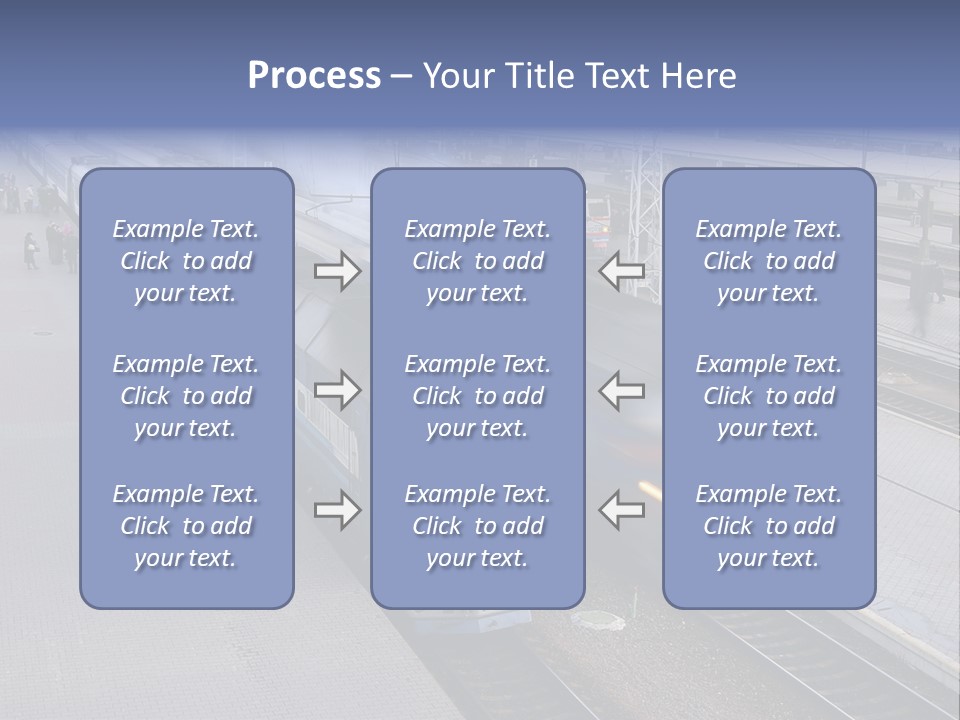 Process – Your Title Text Here

Example Text. Click to add your text.

Example Text. Click to add your text.

Example Text. Click to add your text.

Example Text. Click to add your text.

Example Text. Click to add your text.

Example Text. Click to add your text.

Example Text. Click to add your text.

Example Text. Click to add your text.

Example Text. Click to add your text.